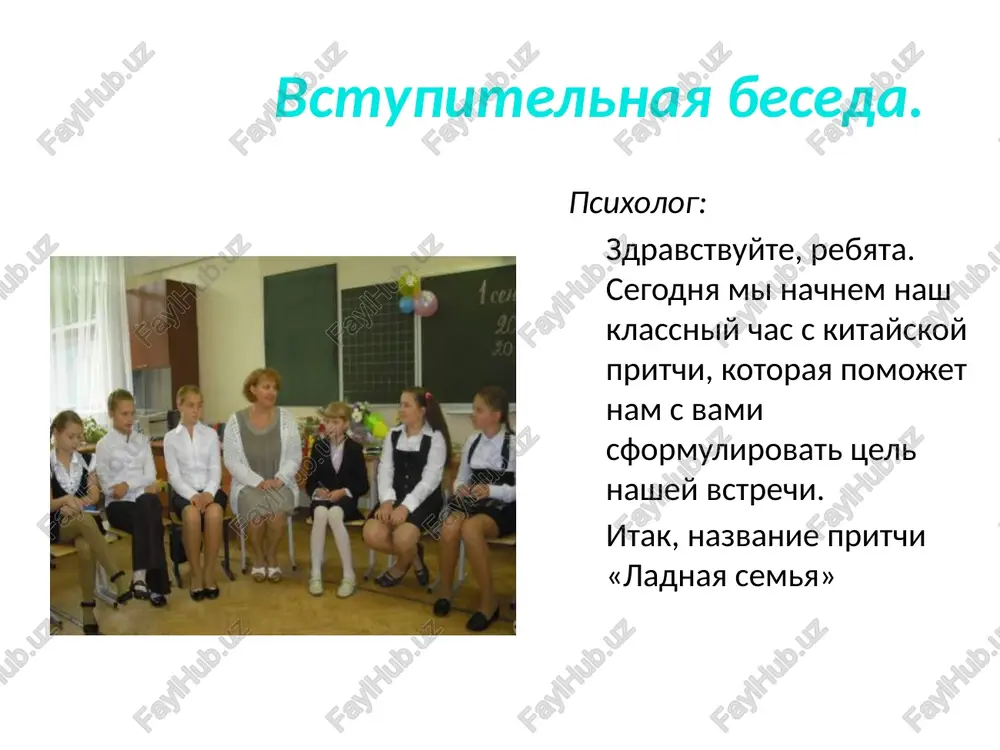 Вступительная беседа.

Психолог:

Здравствуйте, ребята. Сегодня мы начнем наш классный час с китайской притчи, которая поможет нам с вами сформулировать цель нашей встречи.

Итак, название притчи «Ладная семья»

FaylHub.uz